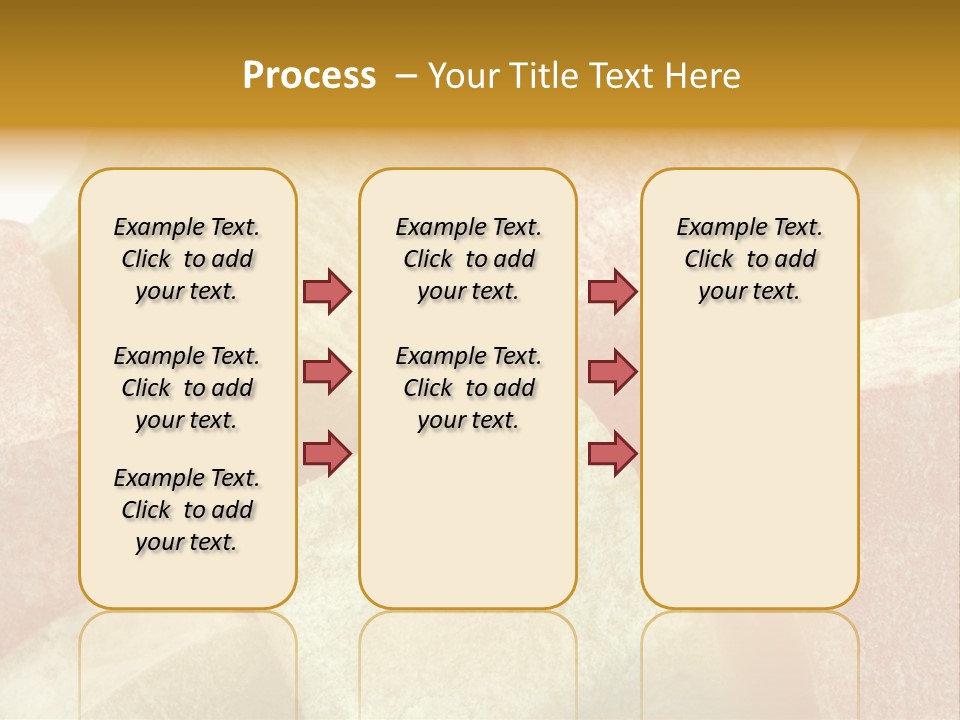 Process – Your Title Text Here

Example Text. Click to add your text.

Example Text. Click to add your text.

Example Text. Click to add your text.

Example Text. Click to add your text.

Example Text. Click to add your text.

Example Text. Click to add your text.